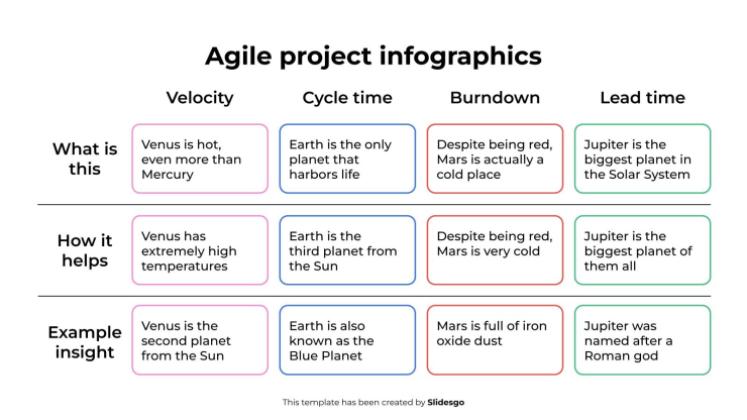 Agile project infographics

| | Velocity | Cycle time | Burndown | Lead time |
|---|---|---|---|---|
| What is this | Venus is hot, even more than Mercury | Earth is the only planet that harbors life | Despite being red, Mars is actually a cold place | Jupiter is the biggest planet in the Solar System |
| How it helps | Venus has extremely high temperatures | Earth is the third planet from the Sun | Despite being red, Mars is very cold | Jupiter is the biggest planet of them all |
| Example insight | Venus is the second planet from the Sun | Earth is also known as the Blue Planet | Mars is full of iron oxide dust | Jupiter was named after a Roman god |

This template has been created by Slidesgo